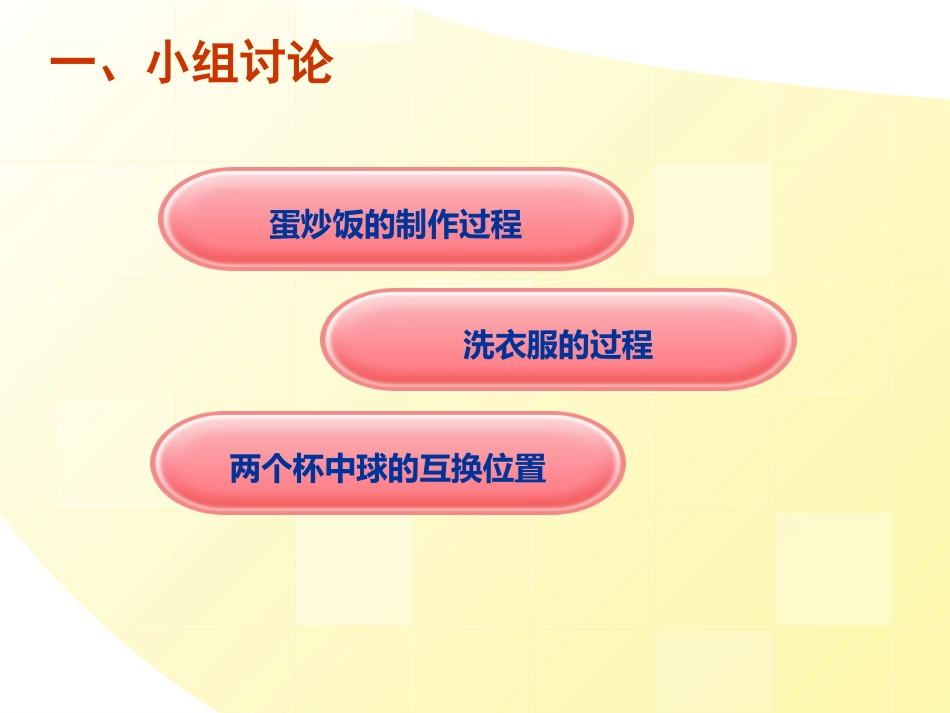 一、小组讨论

蛋炒饭的制作过程

洗衣服的过程

两个杯中球的互换位置